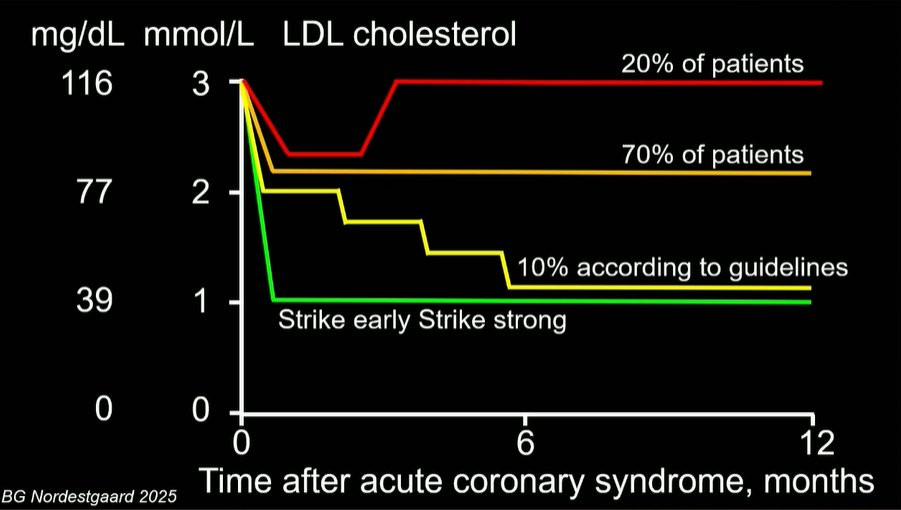 mg/dL mmol/L LDL cholesterol

116 3
77 2
39 1
0 0

20% of patients

70% of patients

10% according to guidelines

Strike early Strike strong

0 6 12

Time after acute coronary syndrome, months

BG Nordestgaard 2025